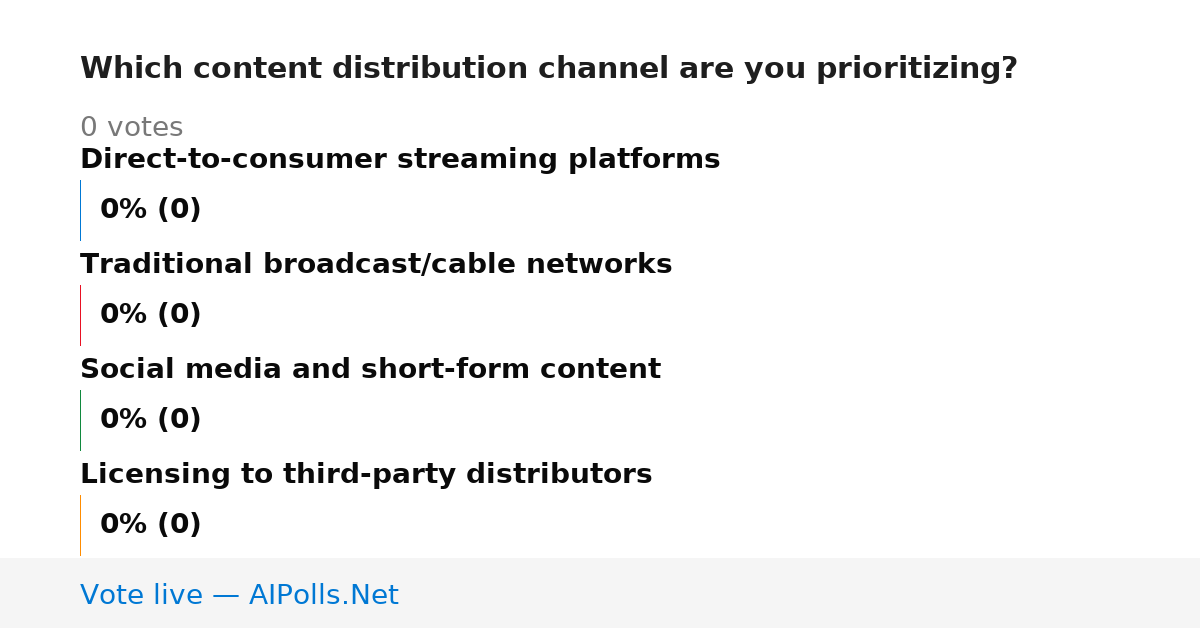 Which content distribution channel are you prioritizing?

0 votes

Direct-to-consumer streaming platforms

0% (0)

Traditional broadcast/cable networks

0% (0)

Social media and short-form content

0% (0)

Licensing to third-party distributors

0% (0)

Vote live — AIPolls.Net